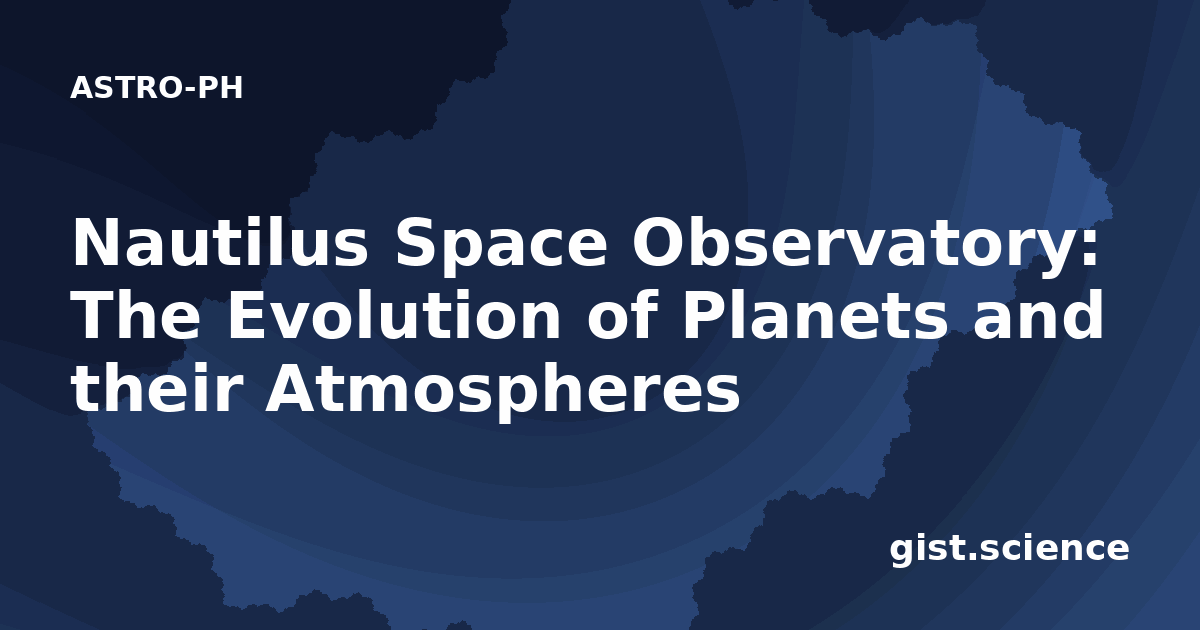 ASTRO-PH

Nautilus Space Observatory: The Evolution of Planets and their Atmospheres

gist.science